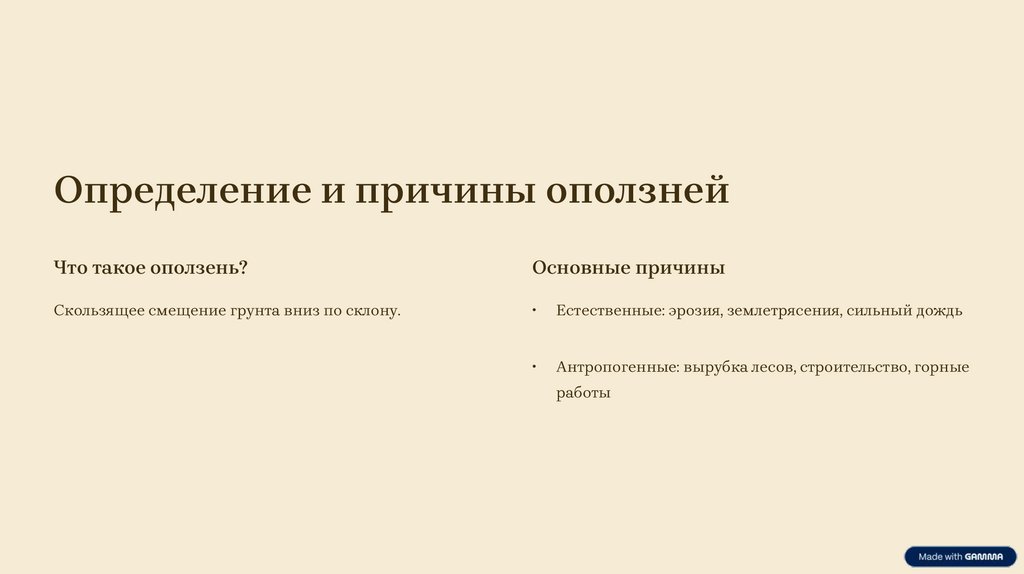 Определение и причины оползней

Что такое оползень?

Скользящее смещение грунта вниз по склону.

Основные причины

• Естественные: эрозия, землетрясения, сильный дождь

• Антропогенные: вырубка лесов, строительство, горные работы

Made with GAMMA